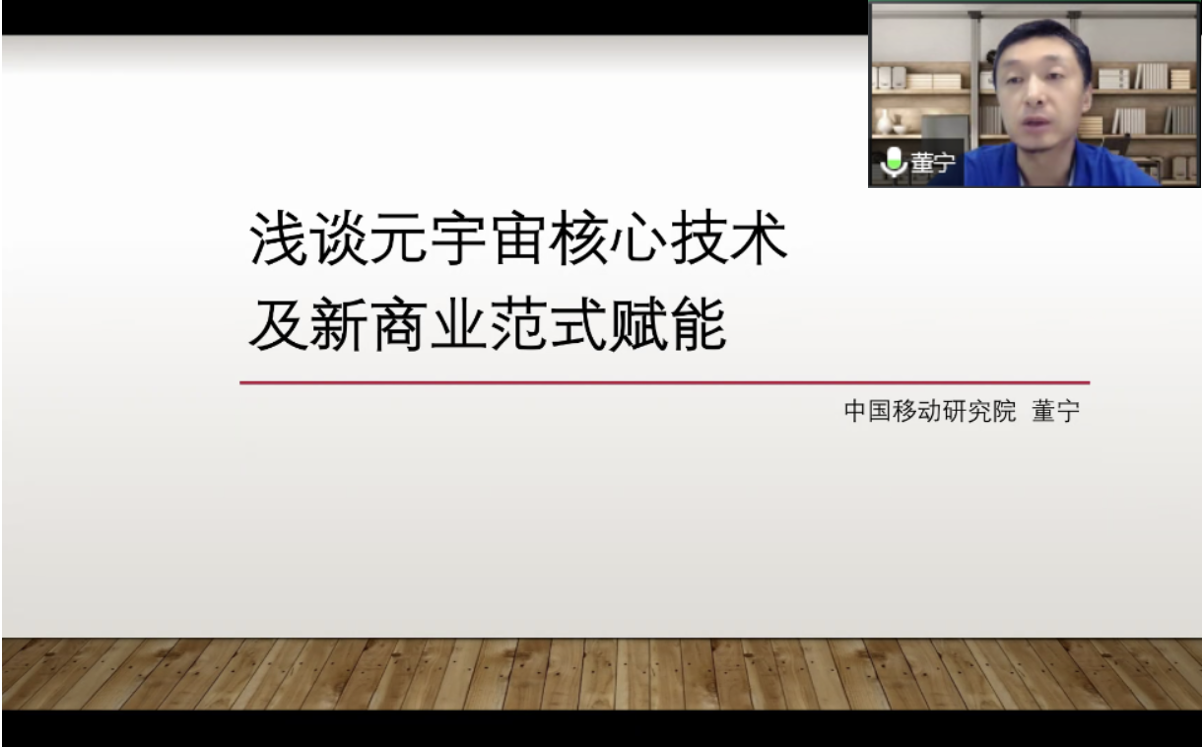 董宁

浅谈元宇宙核心技术
及新商业范式赋能

中国移动研究院 董宁